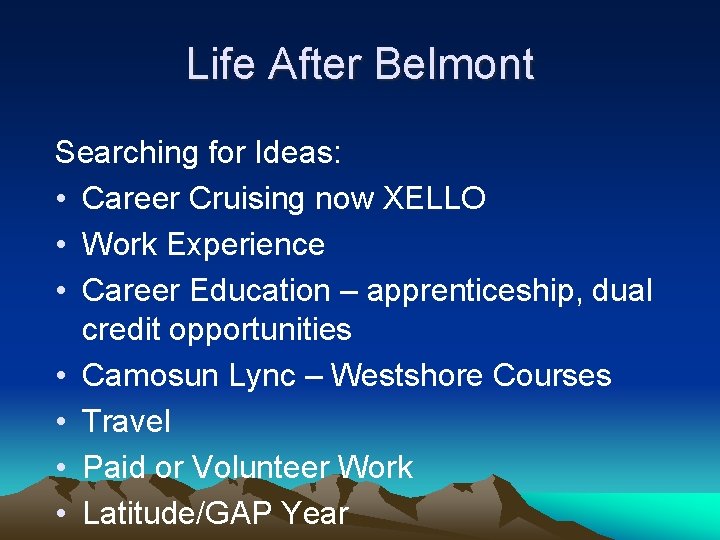 Life After Belmont

Searching for Ideas:
• Career Cruising now XELLO
• Work Experience
• Career Education – apprenticeship, dual credit opportunities
• Camosun Lync – Westshore Courses
• Travel
• Paid or Volunteer Work
• Latitude/GAP Year